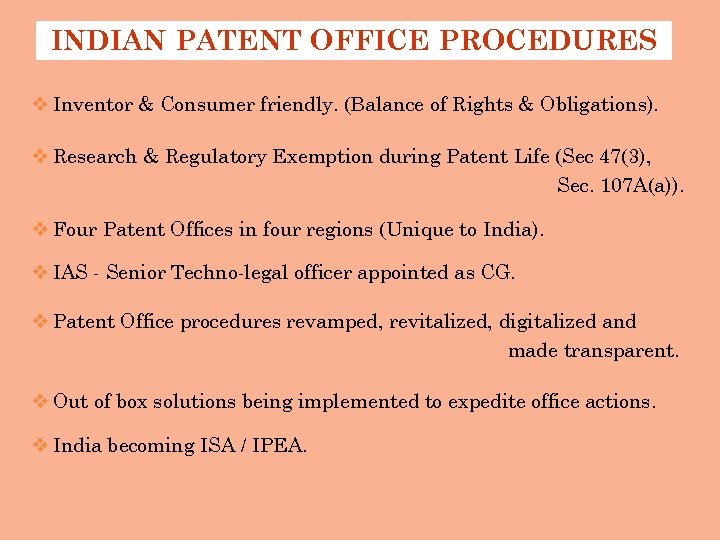 INDIAN PATENT OFFICE PROCEDURES

❖ Inventor & Consumer friendly. (Balance of Rights & Obligations).

❖ Research & Regulatory Exemption during Patent Life (Sec 47(3), Sec. 107A(a)).

❖ Four Patent Offices in four regions (Unique to India).

❖ IAS - Senior Techno-legal officer appointed as CG.

❖ Patent Office procedures revamped, revitalized, digitalized and made transparent.

❖ Out of box solutions being implemented to expedite office actions.

❖ India becoming ISA / IPEA.